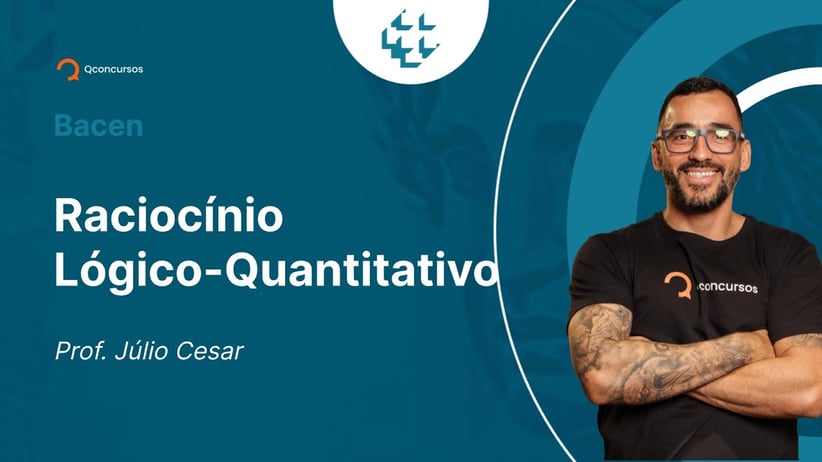 Qconcursos

Bacen

Raciocínio Lógico-Quantitativo

Prof. Júlio Cesar

Qconcursos